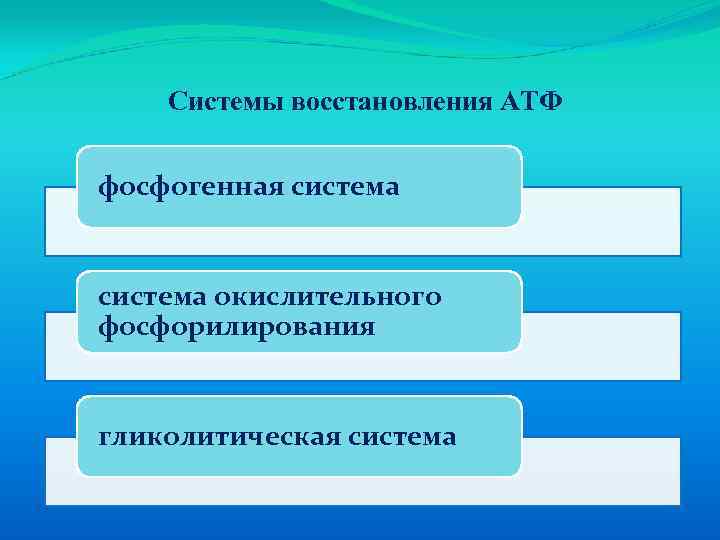 Системы восстановления АТФ

фосфогенная система

система окислительного фосфорилирования

гликолитическая система